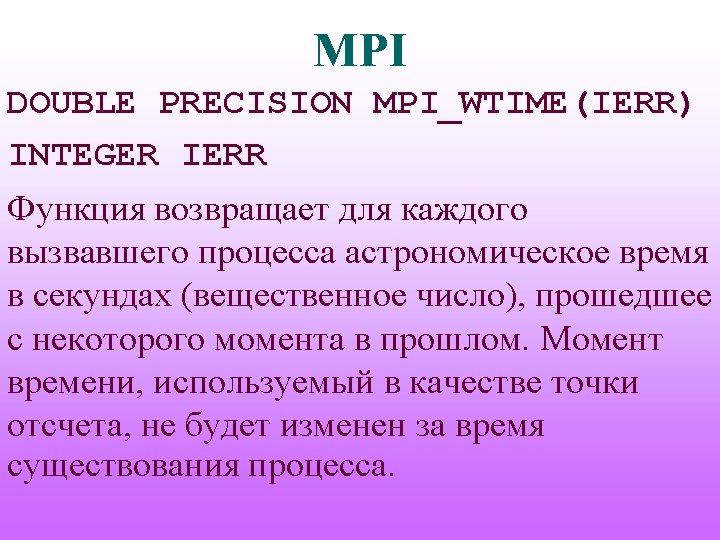 MPI

DOUBLE PRECISION MPI_WTIME(IERR)

INTEGER IERR

Функция возвращает для каждого вызвавшего процесса астрономическое время в секундах (вещественное число), прошедшее с некоторого момента в прошлом. Момент времени, используемый в качестве точки отсчета, не будет изменен за время существования процесса.